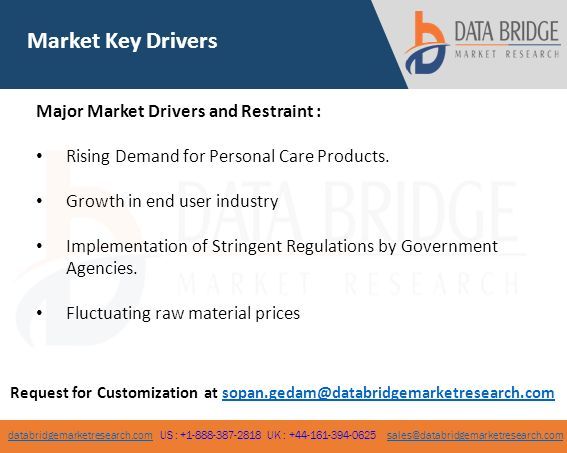 Market Key Drivers

DATA BRIDGE
MARKET RESEARCH

Major Market Drivers and Restraint :

• Rising Demand for Personal Care Products.

• Growth in end user industry

• Implementation of Stringent Regulations by Government Agencies.

• Fluctuating raw material prices

DATA BRIDGE
MARKET RESEARCH

Request for Customization at sopan.gedam@databridgemarketresearch.com

databridgemarketresearch.com US : +1-888-387-2818 UK : +44-161-394-0625 sales@databridgemarketresearch.com